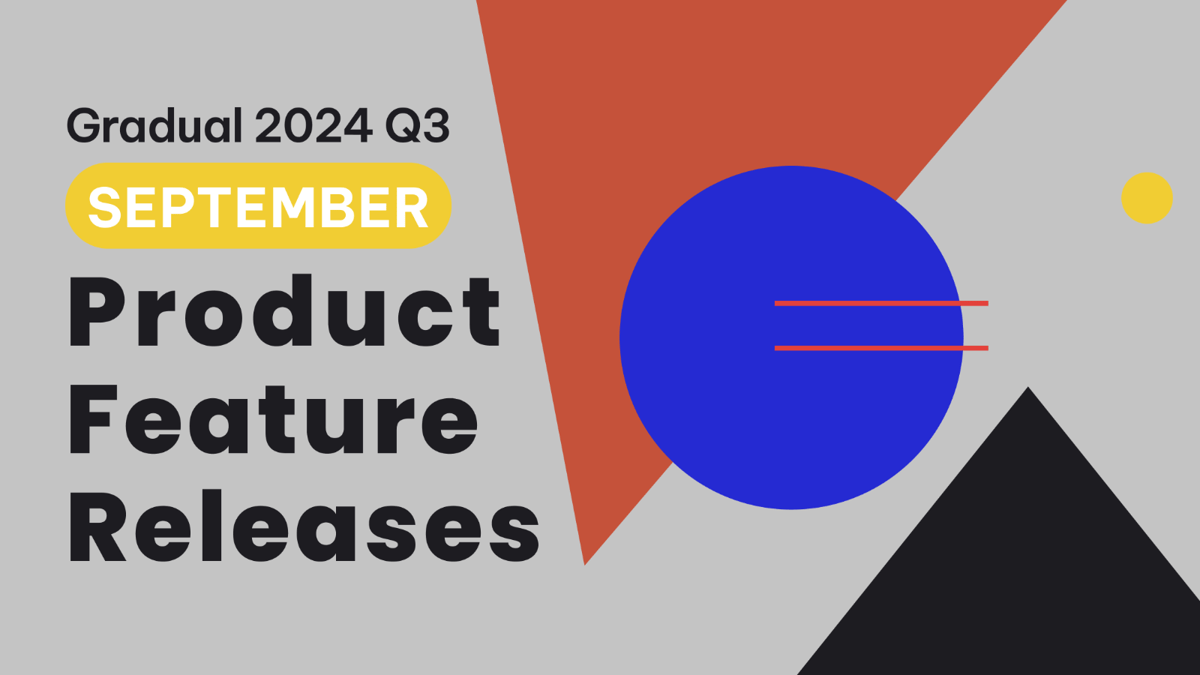 Gradual 2024 Q3

SEPTEMBER

Product Feature Releases